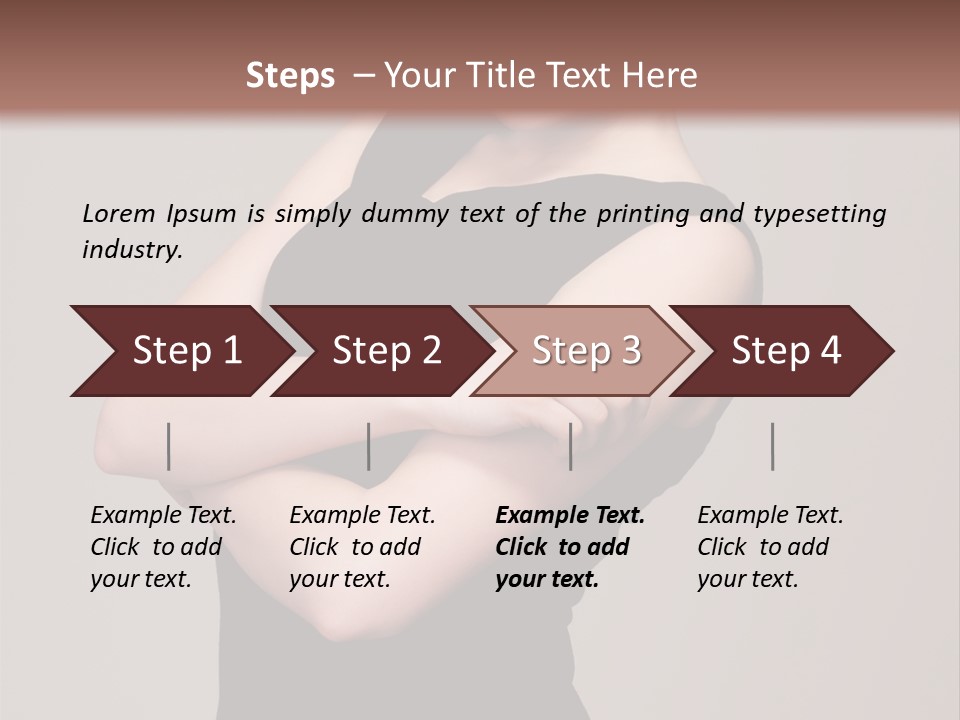 Steps – Your Title Text Here

Lorem Ipsum is simply dummy text of the printing and typesetting industry.

Step 1

Step 2

Step 3

Step 4

Example Text. Click to add your text.

Example Text. Click to add your text.

Example Text. Click to add your text.

Example Text. Click to add your text.